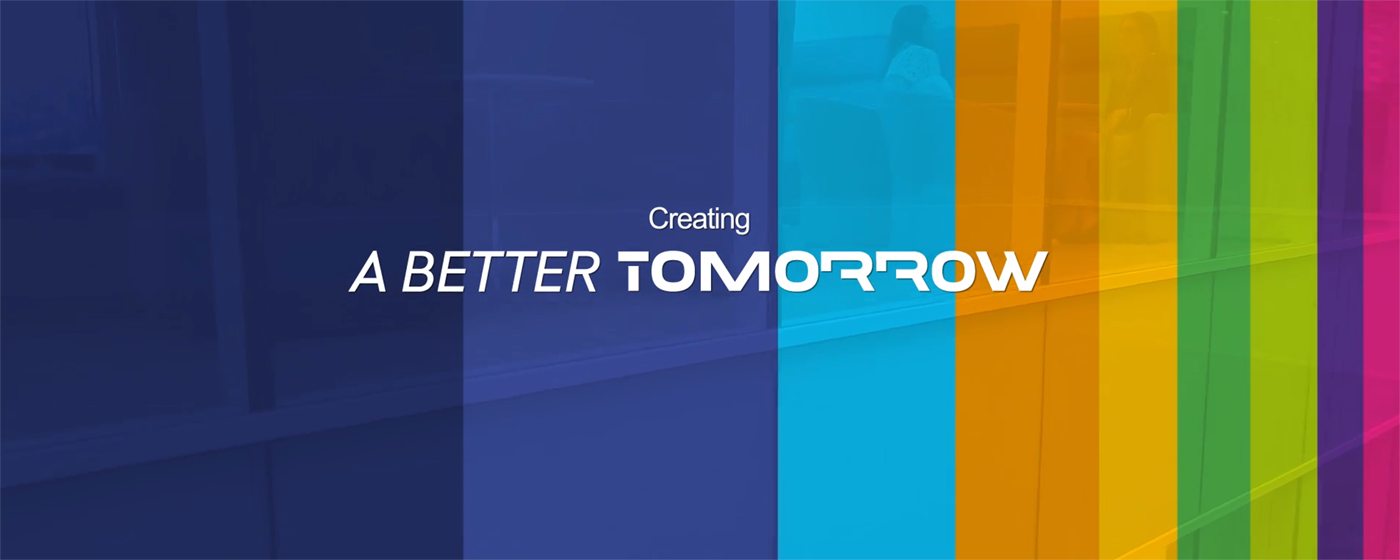 Creating
A BETTER TOMORROW